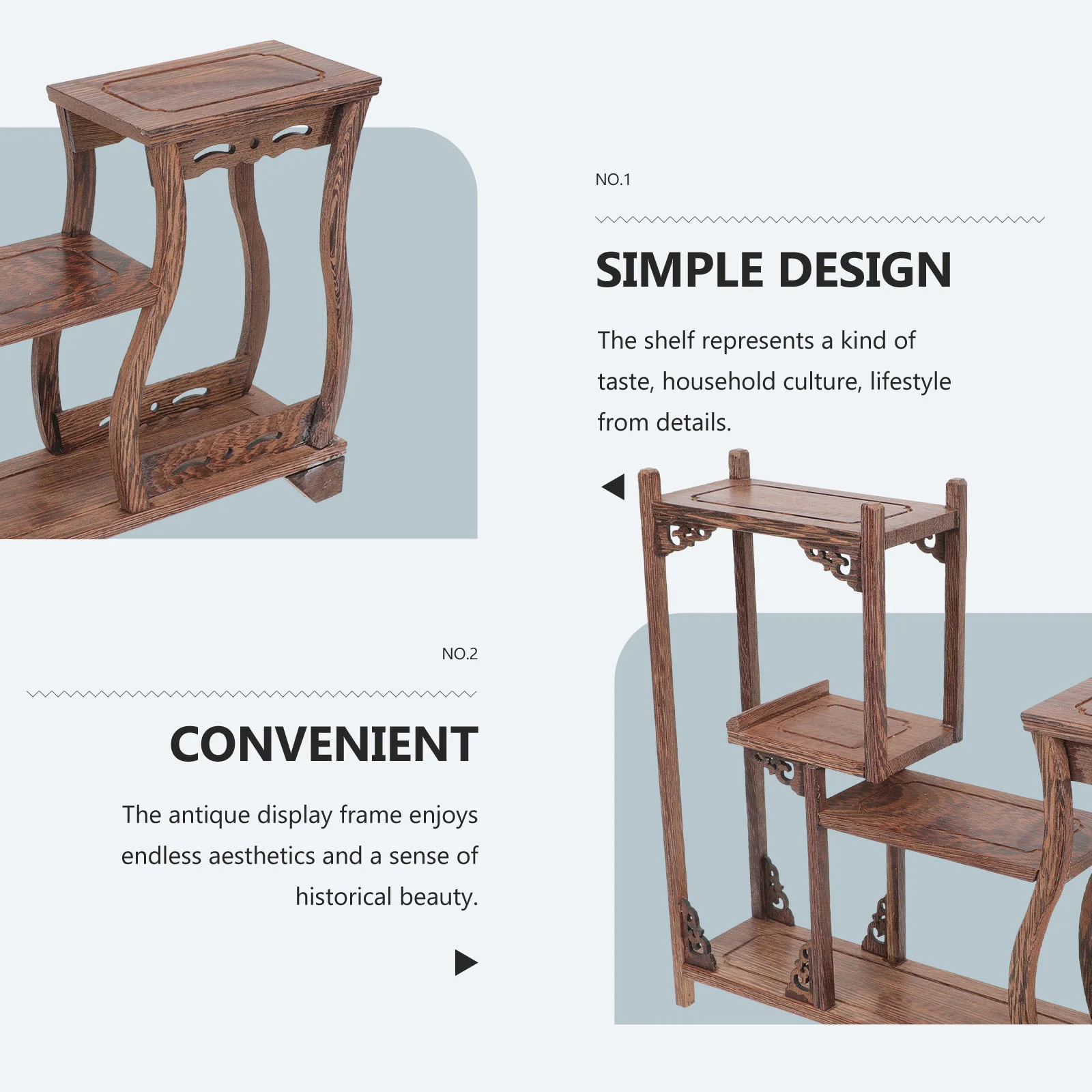 NO.1

SIMPLE DESIGN

The shelf represents a kind of taste, household culture, lifestyle from details.

NO.2

CONVENIENT

The antique display frame enjoys endless aesthetics and a sense of historical beauty.